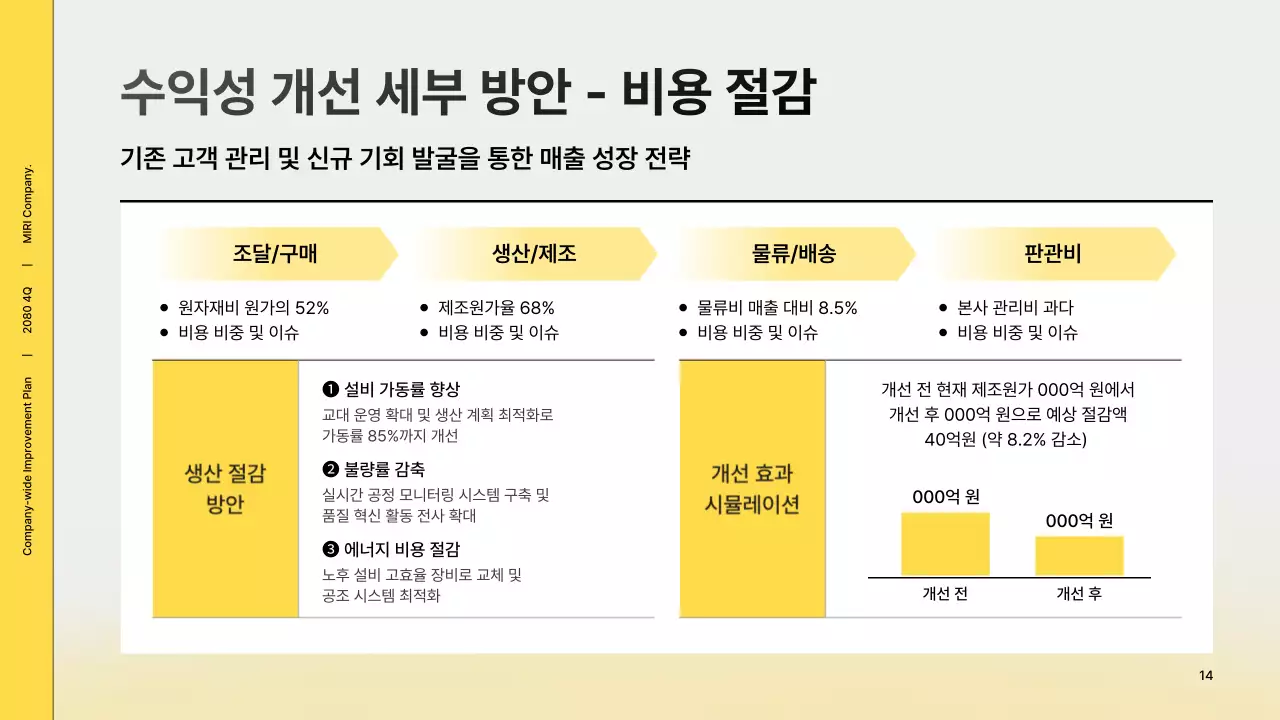 Company-wide Improvement Plan | 2080 4Q | MIRI Company.

수익성 개선 세부 방안 - 비용 절감

기존 고객 관리 및 신규 기회 발굴을 통한 매출 성장 전략

조달/구매
● 원자재비 원가의 52%
● 비용 비중 및 이슈

생산/제조
● 제조원가율 68%
● 비용 비중 및 이슈

물류/배송
● 물류비 매출 대비 8.5%
● 비용 비중 및 이슈

판관비
● 본사 관리비 과다
● 비용 비중 및 이슈

생산 절감 방안

❶ 설비 가동률 향상
교대 운영 확대 및 생산 계획 최적화로 가동률 85%까지 개선

❷ 불량률 감축
실시간 공정 모니터링 시스템 구축 및 품질 혁신 활동 전사 확대

❸ 에너지 비용 절감
노후 설비 고효율 장비로 교체 및 공조 시스템 최적화

개선 효과 시뮬레이션

개선 전 현재 제조원가 000억 원에서 개선 후 000억 원으로 예상 절감액 40억원 (약 8.2% 감소)

000억 원
000억 원
개선 전
개선 후

14